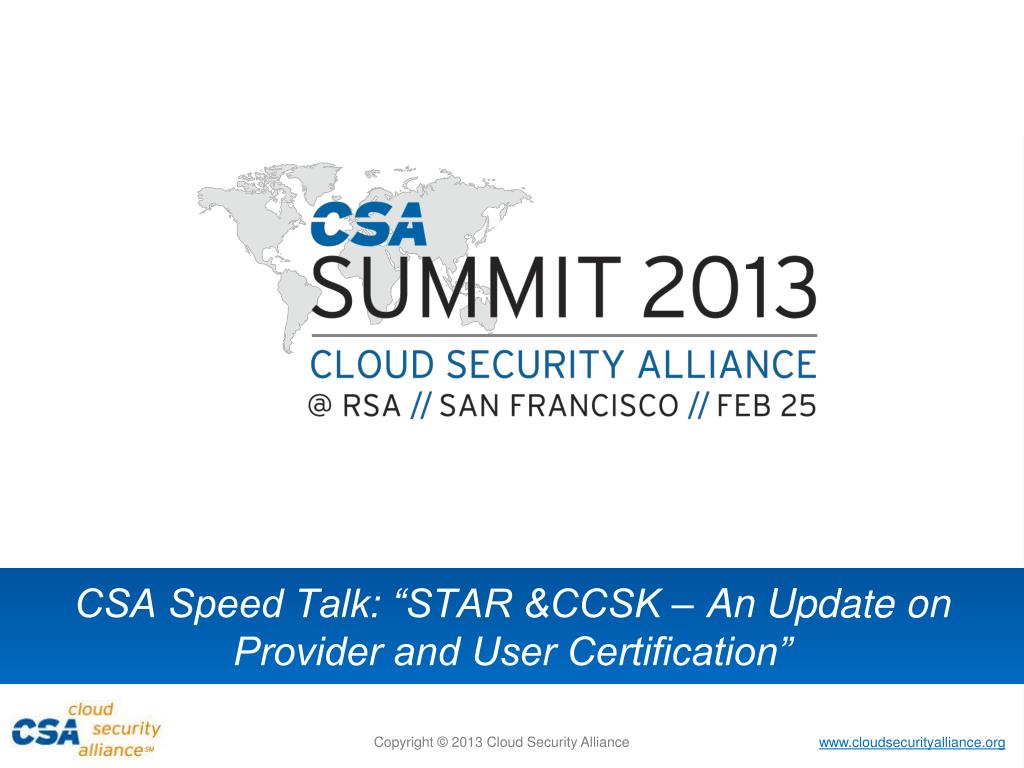 CSA
SUMMIT 2013
CLOUD SECURITY ALLIANCE
@ RSA // SAN FRANCISCO // FEB 25

CSA Speed Talk: “STAR &CCSK – An Update on Provider and User Certification”

CSA cloud security alliance℠

Copyright © 2013 Cloud Security Alliance

www.cloudsecurityalliance.org